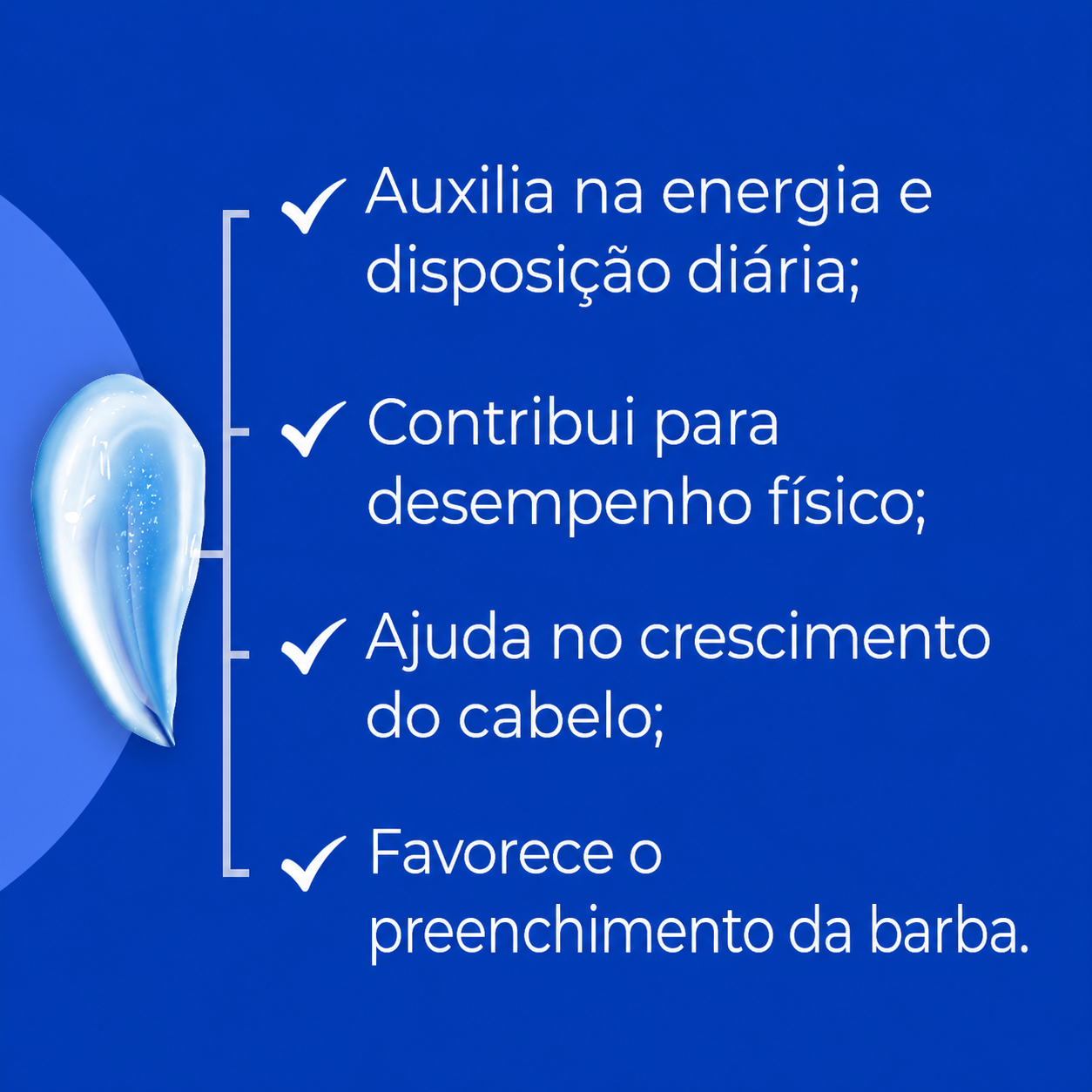 ✓ Auxilia na energia e disposição diária;

✓ Contribui para desempenho físico;

✓ Ajuda no crescimento do cabelo;

✓ Favorece o preenchimento da barba.